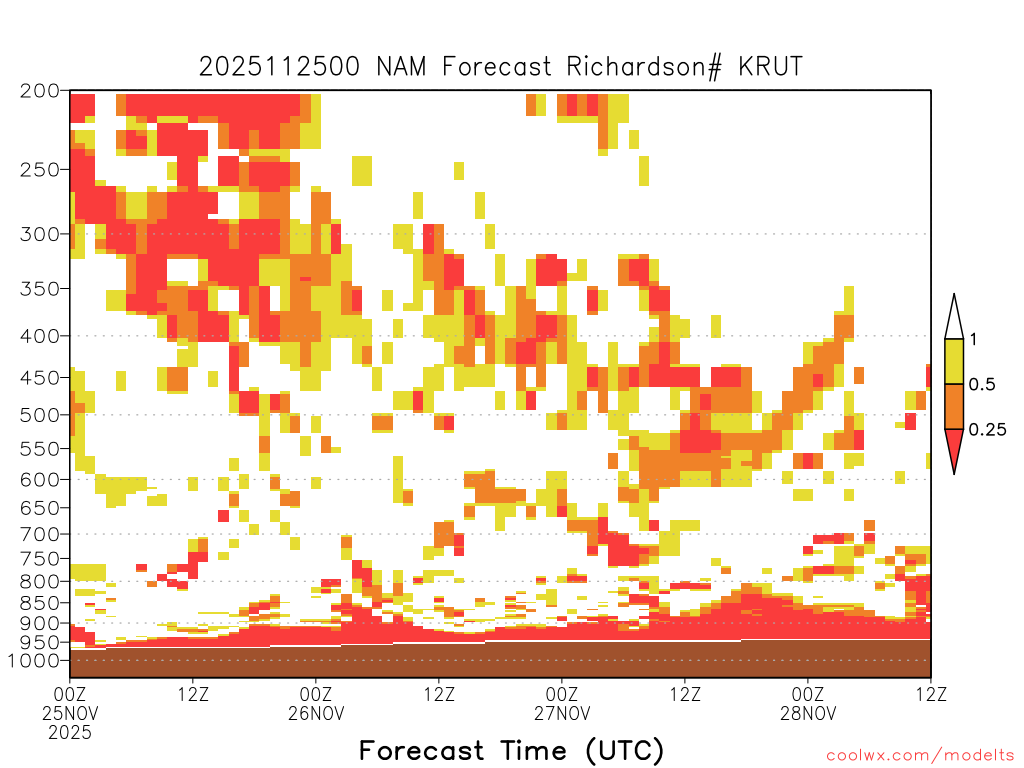 2025112500 NAM Forecast Richardson# KRUT

200
250
300
350
400
450
500
550
600
650
700
750
800
850
900
950
1000

1
0.5
0.25

00Z 25NOV 2025
12Z
00Z 26NOV
12Z
00Z 27NOV
12Z
00Z 28NOV
12Z

Forecast Time (UTC)

coolwx.com/modelts